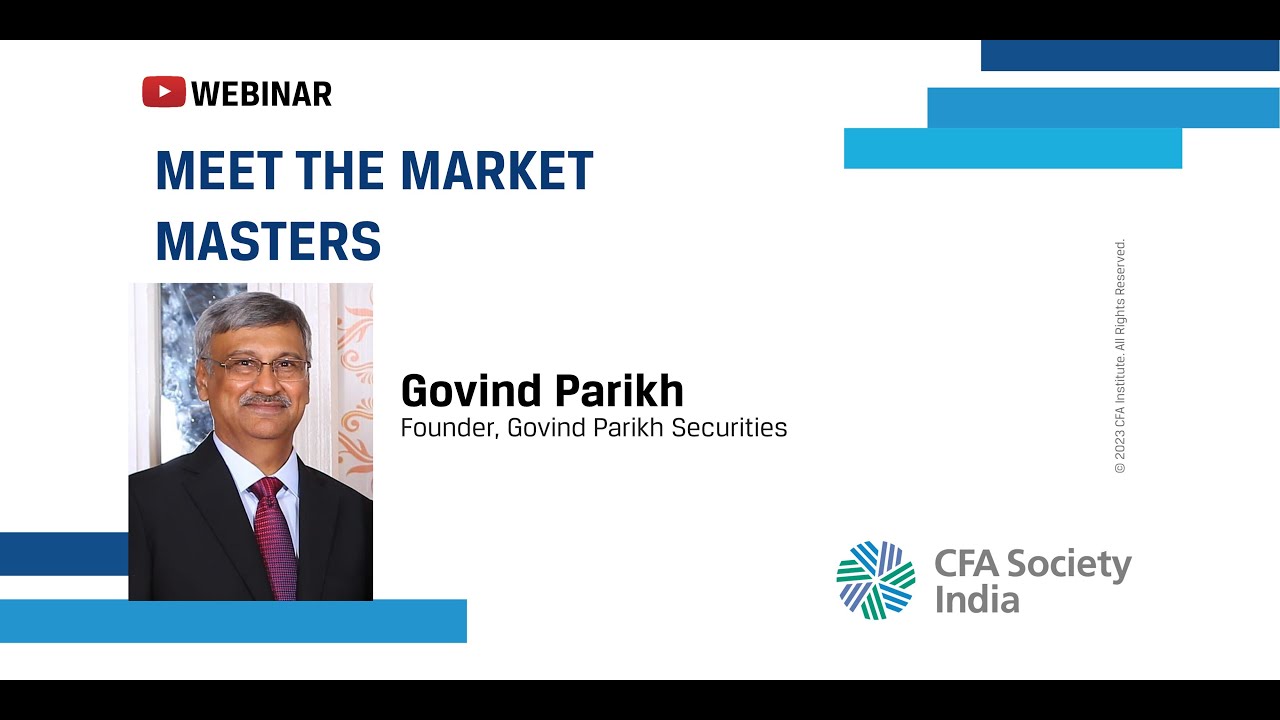 WEBINAR

MEET THE MARKET MASTERS

Govind Parikh
Founder, Govind Parikh Securities

© 2023 CFA Institute. All Rights Reserved.

CFA Society India